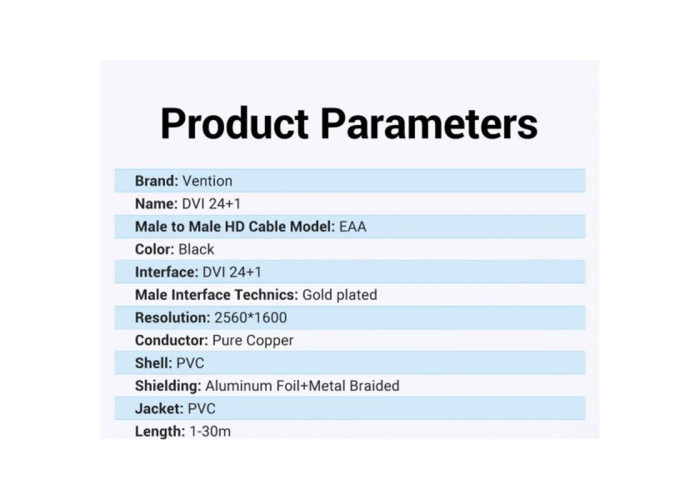 Product Parameters

Brand: Vention

Name: DVI 24+1

Male to Male HD Cable Model: EAA

Color: Black

Interface: DVI 24+1

Male Interface Technics: Gold plated

Resolution: 2560*1600

Conductor: Pure Copper

Shell: PVC

Shielding: Aluminum Foil+Metal Braided

Jacket: PVC

Length: 1-30m